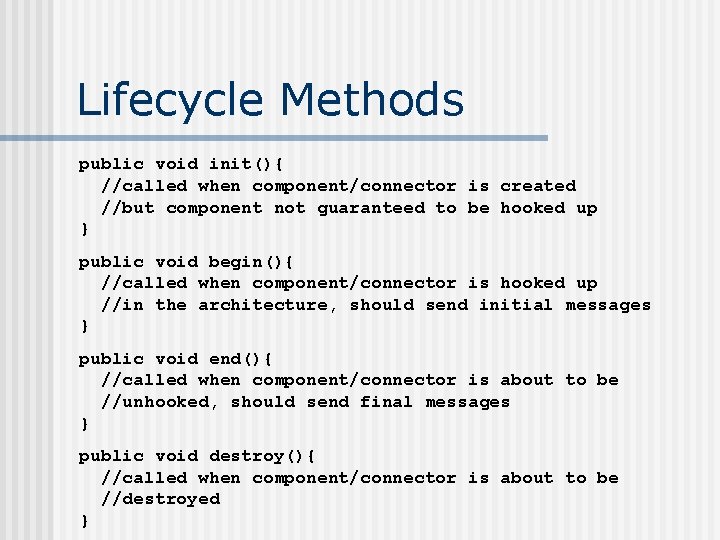 Lifecycle Methods

public void init(){
  //called when component/connector is created
  //but component not guaranteed to be hooked up
}

public void begin(){
  //called when component/connector is hooked up
  //in the architecture, should send initial messages
}

public void end(){
  //called when component/connector is about to be
  //unhooked, should send final messages
}

public void destroy(){
  //called when component/connector is about to be
  //destroyed
}